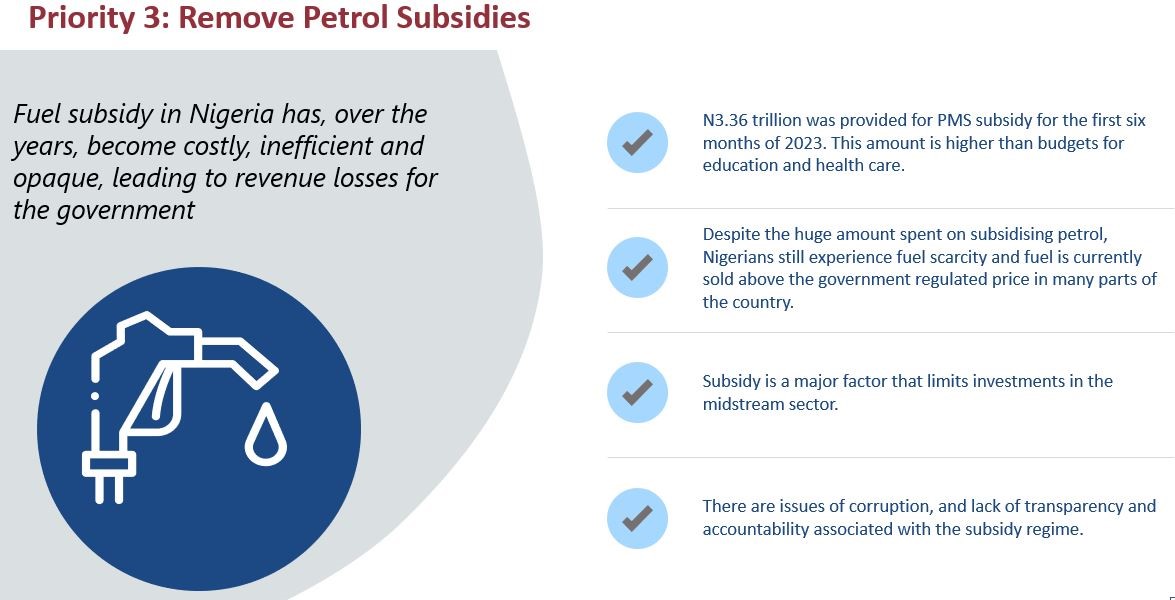 Priority 3: Remove Petrol Subsidies

Fuel subsidy in Nigeria has, over the years, become costly, inefficient and opaque, leading to revenue losses for the government

N3.36 trillion was provided for PMS subsidy for the first six months of 2023. This amount is higher than budgets for education and health care.

Despite the huge amount spent on subsidising petrol, Nigerians still experience fuel scarcity and fuel is currently sold above the government regulated price in many parts of the country.

Subsidy is a major factor that limits investments in the midstream sector.

There are issues of corruption, and lack of transparency and accountability associated with the subsidy regime.